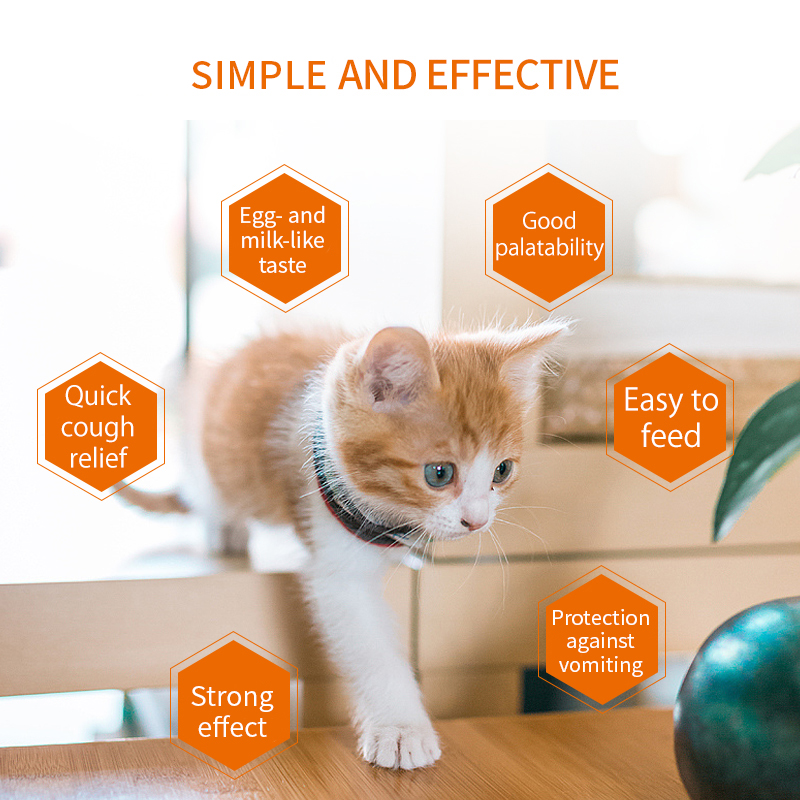 SIMPLE AND EFFECTIVE

Egg- and milk-like taste

Good palatability

Quick cough relief

Easy to feed

Protection against vomiting

Strong effect